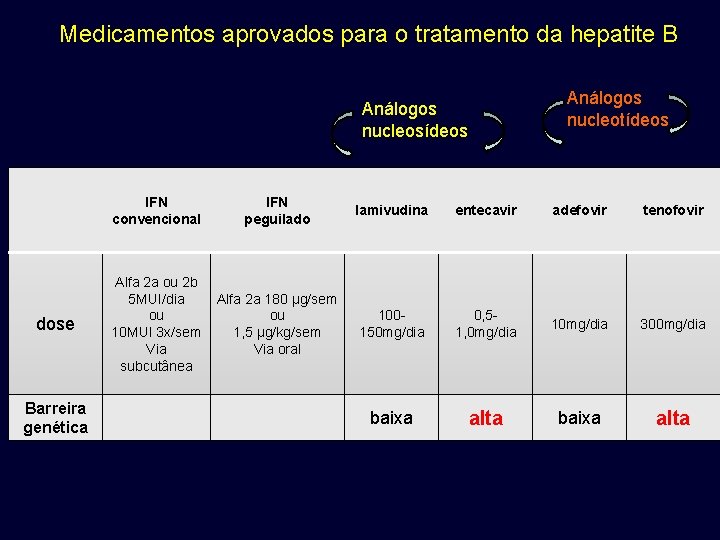 Medicamentos aprovados para o tratamento da hepatite B

Análogos nucleosídeos

Análogos nucleotídeos

| | IFN convencional | IFN peguilado | lamivudina | entecavir | adefovir | tenofovir |
|---|---|---|---|---|---|---|
| dose | Alfa 2a ou 2b 5MUI/dia ou 10MUI 3x/sem Via subcutânea | Alfa 2a 180 µg/sem ou 1,5 µg/kg/sem Via oral | 100-150mg/dia | 0,5-1,0mg/dia | 10mg/dia | 300mg/dia |
| Barreira genética | | | baixa | alta | baixa | alta |